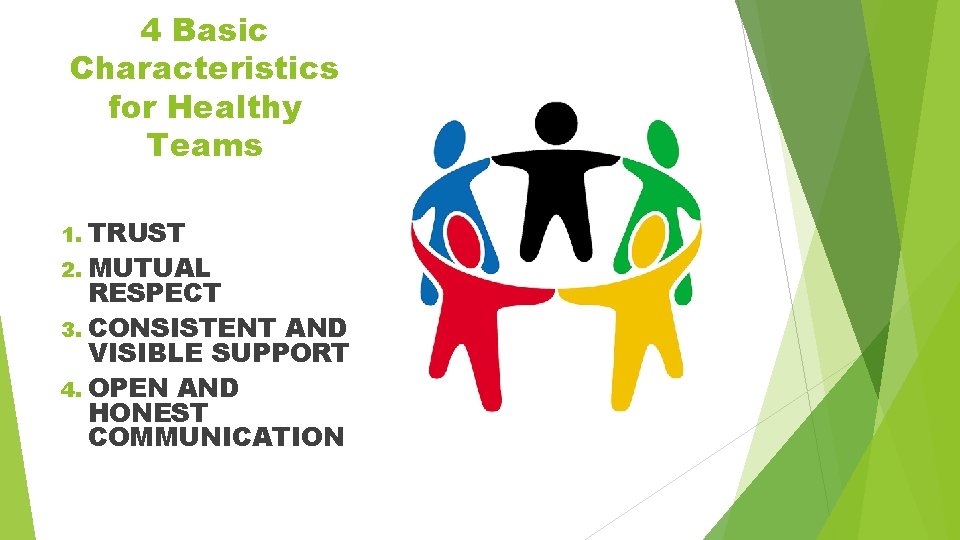 4 Basic Characteristics for Healthy Teams

1. TRUST
2. MUTUAL RESPECT
3. CONSISTENT AND VISIBLE SUPPORT
4. OPEN AND HONEST COMMUNICATION